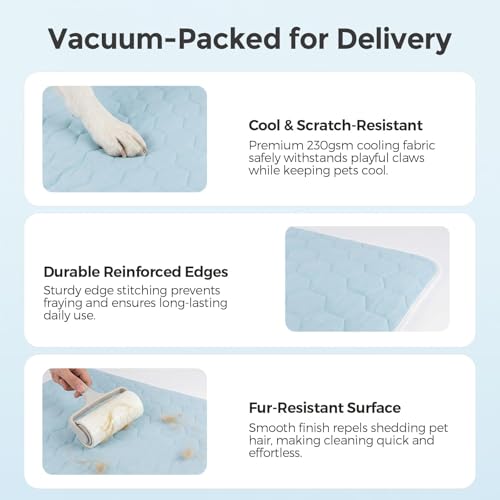 Vacuum-Packed for Delivery

Cool & Scratch-Resistant
Premium 230gsm cooling fabric safely withstands playful claws while keeping pets cool.

Durable Reinforced Edges
Sturdy edge stitching prevents fraying and ensures long-lasting daily use.

Fur-Resistant Surface
Smooth finish repels shedding pet hair, making cleaning quick and effortless.